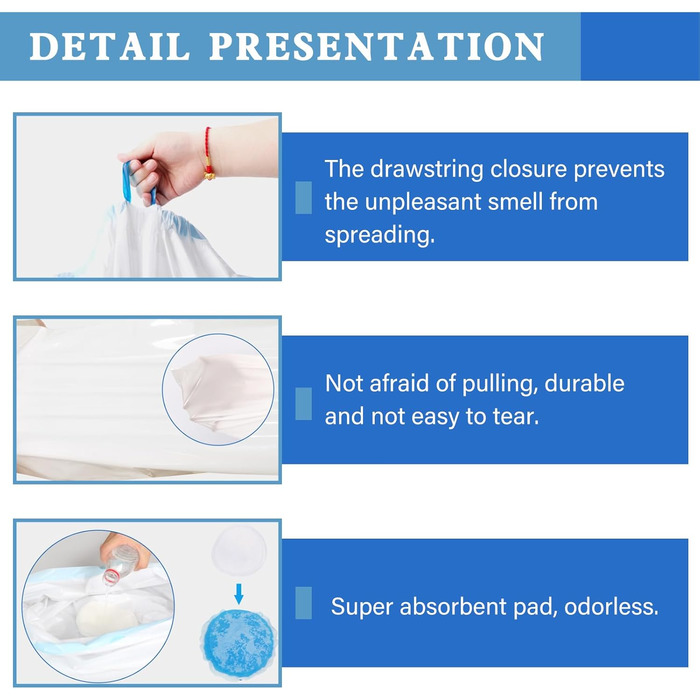 DETAIL PRESENTATION

The drawstring closure prevents the unpleasant smell from spreading.

Not afraid of pulling, durable and not easy to tear.

Super absorbent pad, odorless.